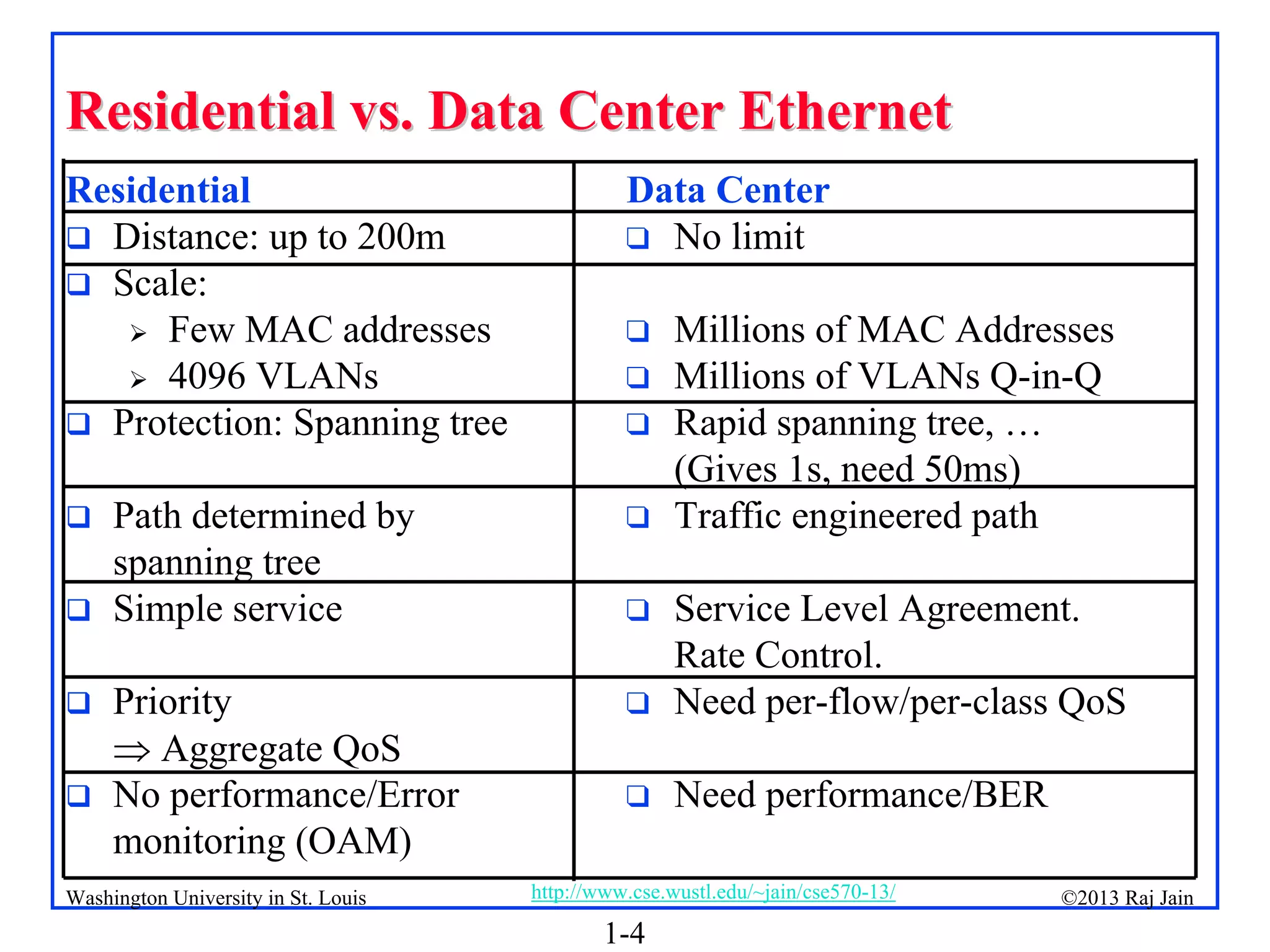 Residential vs. Data Center Ethernet

| Residential | Data Center |
|---|---|
| ❑ Distance: up to 200m | ❑ No limit |
| ❑ Scale: ➢ Few MAC addresses ➢ 4096 VLANs | ❑ Millions of MAC Addresses ❑ Millions of VLANs Q-in-Q |
| ❑ Protection: Spanning tree | ❑ Rapid spanning tree, … (Gives 1s, need 50ms) |
| ❑ Path determined by spanning tree | ❑ Traffic engineered path |
| ❑ Simple service | ❑ Service Level Agreement. Rate Control. |
| ❑ Priority $\Rightarrow$ Aggregate QoS | ❑ Need per-flow/per-class QoS |
| ❑ No performance/Error monitoring (OAM) | ❑ Need performance/BER |

Washington University in St. Louis
http://www.cse.wustl.edu/~jain/cse570-13/
©2013 Raj Jain

1-4